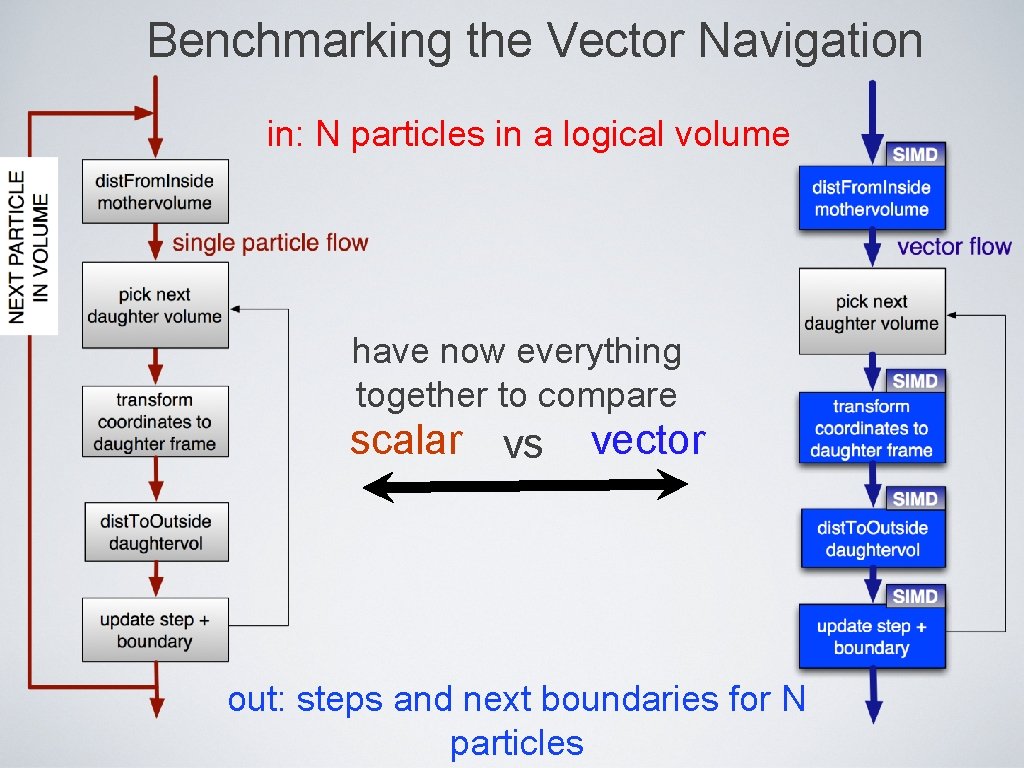 Benchmarking the Vector Navigation

in: N particles in a logical volume

NEXT PARTICLE IN VOLUME

distFromInside mothervolume

single particle flow

pick next daughter volume

transform coordinates to daughter frame

distToOutside daughtervol

update step + boundary

have now everything together to compare

scalar vs vector

SIMD

distFromInside mothervolume

vector flow

pick next daughter volume

SIMD

transform coordinates to daughter frame

SIMD

distToOutside daughtervol

SIMD

update step + boundary

out: steps and next boundaries for N particles